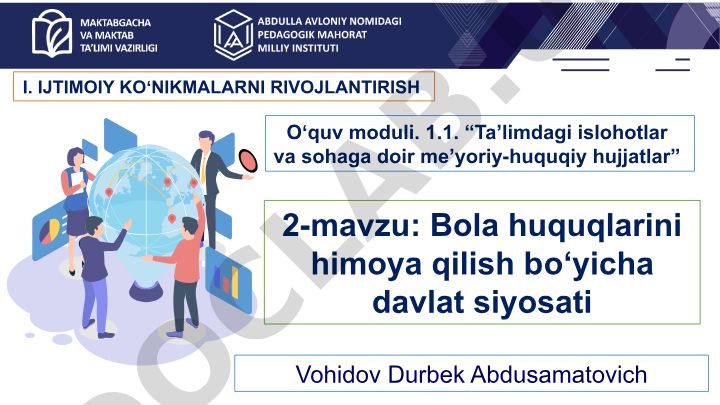 MAKTABGACHA VA MAKTAB TA'LIMI VAZIRLIGI

ABDULLA AVLONIY NOMIDAGI PEDAGOGIK MAHORAT MILLIY INSTITUTI

I. IJTIMOIY KO‘NIKMALARNI RIVOJLANTIRISH

O‘quv moduli. 1.1. “Ta’limdagi islohotlar va sohaga doir me’yoriy-huquqiy hujjatlar”

2-mavzu: Bola huquqlarini himoya qilish bo‘yicha davlat siyosati

Vohidov Durbek Abdusamatovich

DOCLAB.